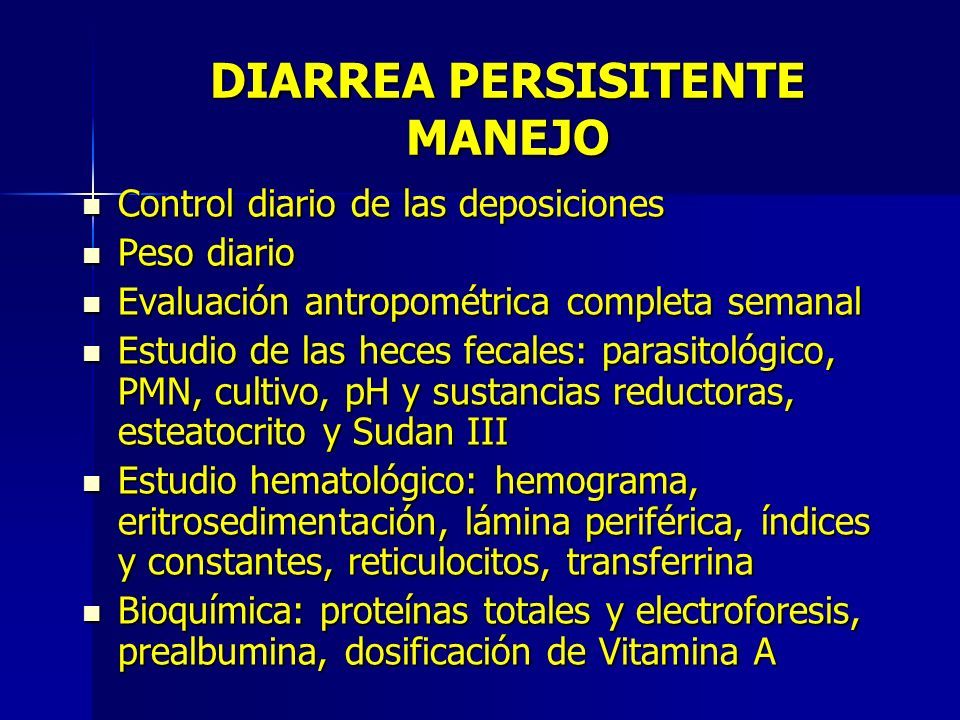 DIARREA PERSISITENTE
MANEJO

- Control diario de las deposiciones
- Peso diario
- Evaluación antropométrica completa semanal
- Estudio de las heces fecales: parasitológico, PMN, cultivo, pH y sustancias reductoras, esteatocrito y Sudan III
- Estudio hematológico: hemograma, eritrosedimentación, lámina periférica, índices y constantes, reticulocitos, transferrina
- Bioquímica: proteínas totales y electroforesis, prealbumina, dosificación de Vitamina A